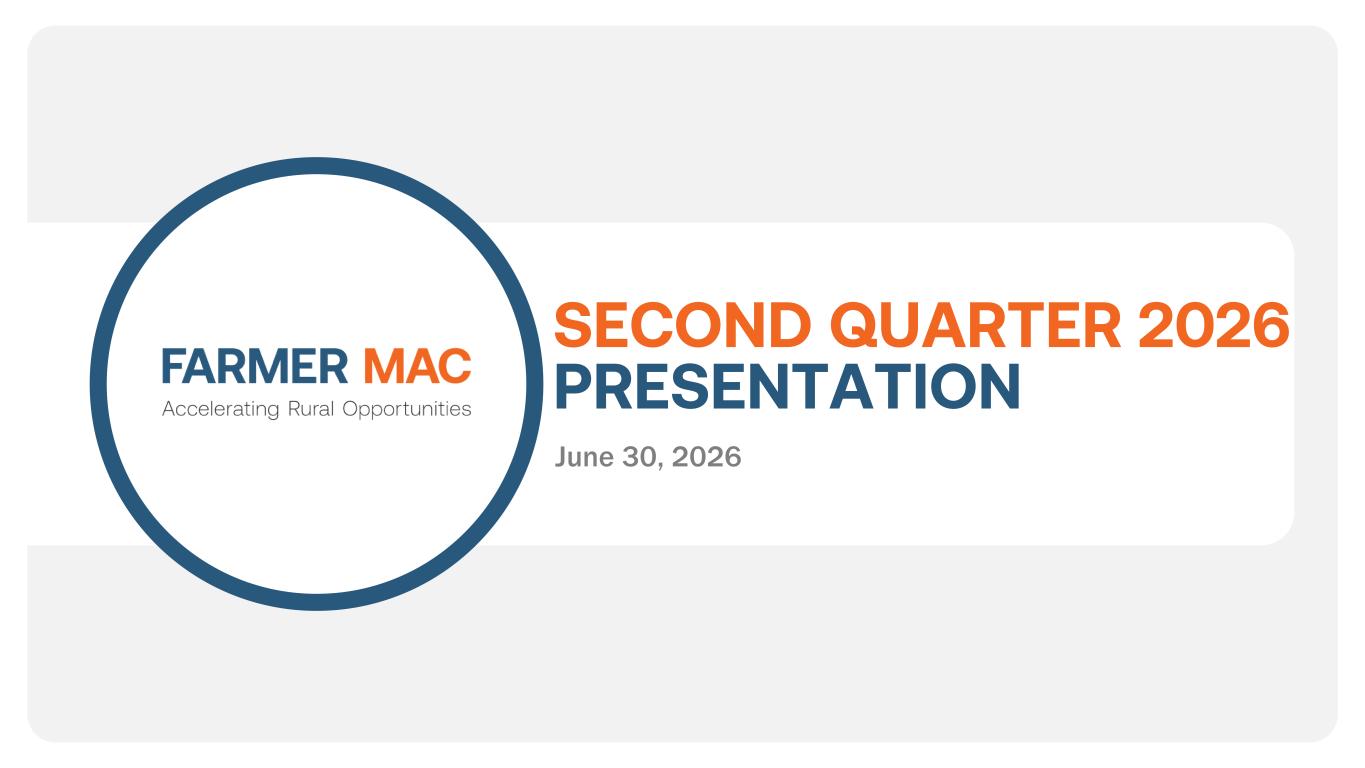 FARMER MAC
Accelerating Rural Opportunities

SECOND QUARTER 2026
PRESENTATION

June 30, 2026